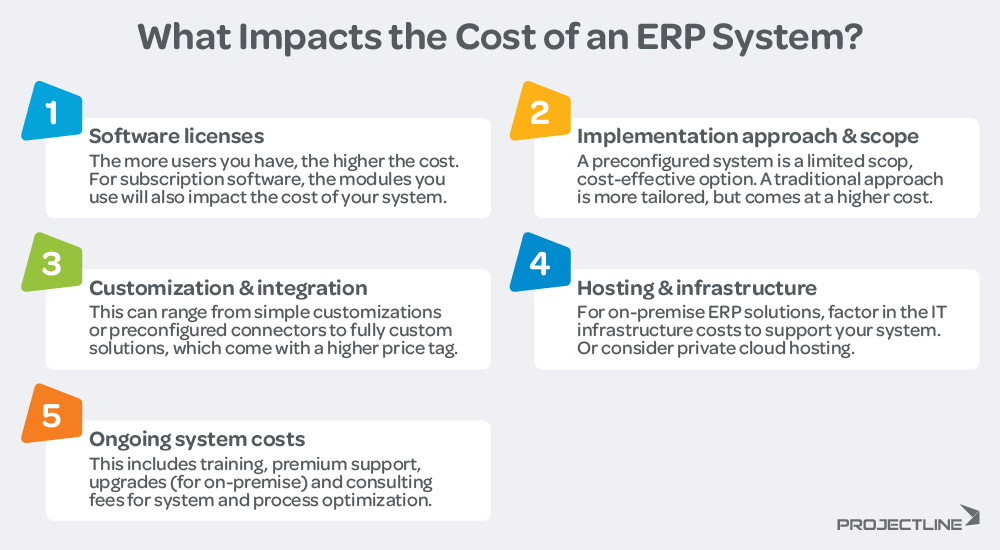 What Impacts the Cost of an ERP System?

1
Software licenses
The more users you have, the higher the cost. For subscription software, the modules you use will also impact the cost of your system.

2
Implementation approach & scope
A preconfigured system is a limited scop, cost-effective option. A traditional approach is more tailored, but comes at a higher cost.

3
Customization & integration
This can range from simple customizations or preconfigured connectors to fully custom solutions, which come with a higher price tag.

4
Hosting & infrastructure
For on-premise ERP solutions, factor in the IT infrastructure costs to support your system. Or consider private cloud hosting.

5
Ongoing system costs
This includes training, premium support, upgrades (for on-premise) and consulting fees for system and process optimization.

PROJECTLINE